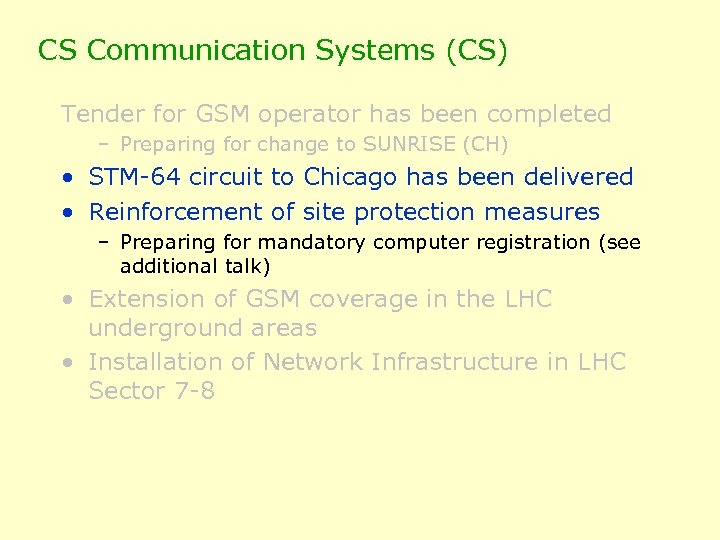 CS Communication Systems (CS)

Tender for GSM operator has been completed
– Preparing for change to SUNRISE (CH)

• STM-64 circuit to Chicago has been delivered

• Reinforcement of site protection measures
– Preparing for mandatory computer registration (see additional talk)

• Extension of GSM coverage in the LHC underground areas

• Installation of Network Infrastructure in LHC Sector 7-8